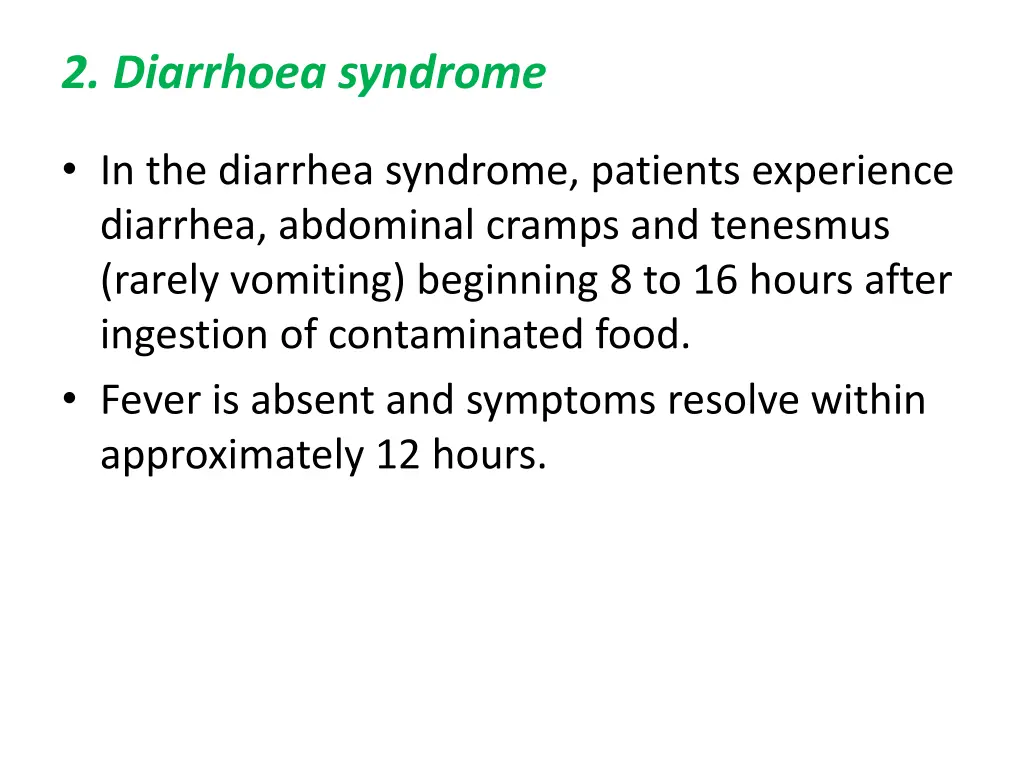 2. Diarrhoea syndrome

• In the diarrhea syndrome, patients experience diarrhea, abdominal cramps and tenesmus (rarely vomiting) beginning 8 to 16 hours after ingestion of contaminated food.
• Fever is absent and symptoms resolve within approximately 12 hours.